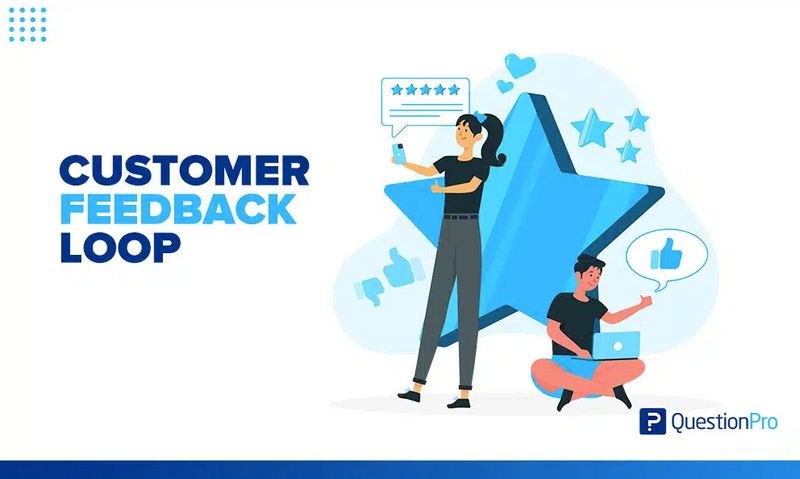 CUSTOMER
FEEDBACK
LOOP

QuestionPro